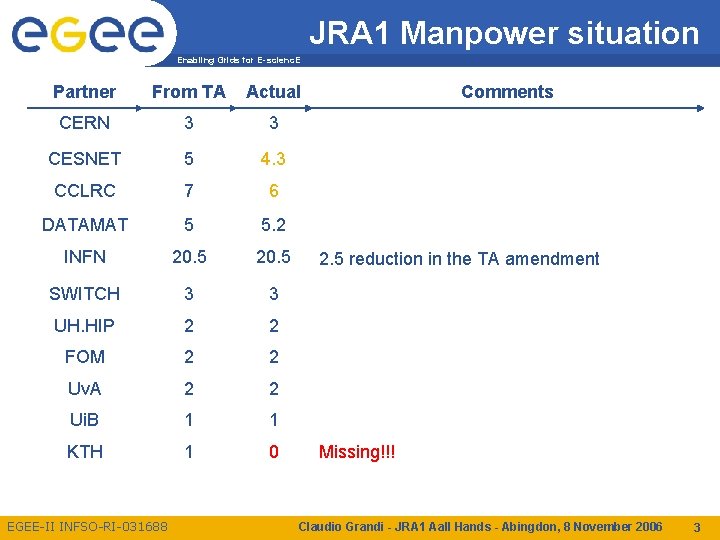 egee
Enabling Grids for E-sciencE

JRA1 Manpower situation

| Partner | From TA | Actual | Comments |
|---|---|---|---|
| CERN | 3 | 3 | |
| CESNET | 5 | 4.3 | |
| CCLRC | 7 | 6 | |
| DATAMAT | 5 | 5.2 | |
| INFN | 20.5 | 20.5 | 2.5 reduction in the TA amendment |
| SWITCH | 3 | 3 | |
| UH.HIP | 2 | 2 | |
| FOM | 2 | 2 | |
| UvA | 2 | 2 | |
| UiB | 1 | 1 | |
| KTH | 1 | 0 | Missing!!! |

EGEE-II INFSO-RI-031688

Claudio Grandi - JRA1 Aall Hands - Abingdon, 8 November 2006

3